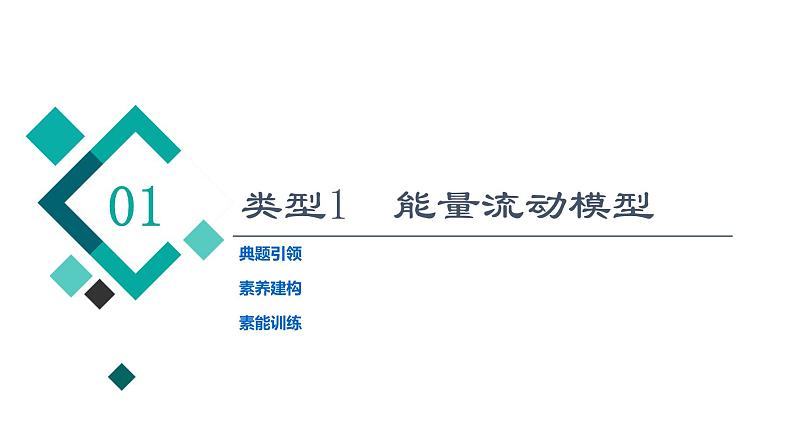 01

类型1　能量流动模型

典题引领

素养建构

素能训练